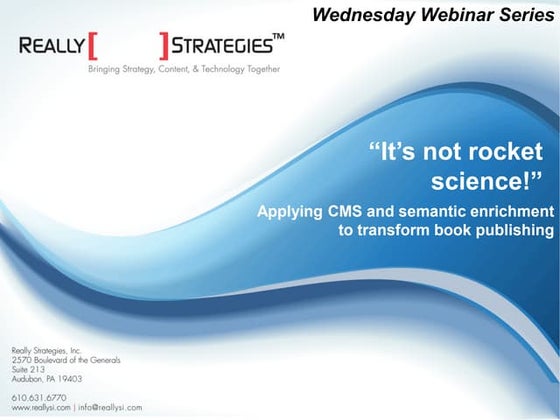 Wednesday Webinar Series

REALLY [ ] STRATEGIES™
Bringing Strategy, Content, & Technology Together

"It's not rocket science!"
Applying CMS and semantic enrichment to transform book publishing

Really Strategies, Inc.
2570 Boulevard of the Generals
Suite 213
Audubon, PA 19403

610.631.6770
www.reallysi.com | info@reallysi.com